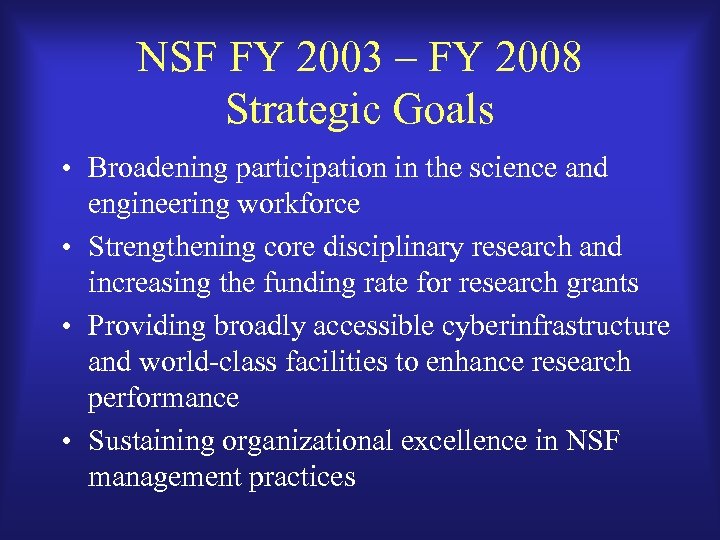 NSF FY 2003 – FY 2008
Strategic Goals

• Broadening participation in the science and engineering workforce
• Strengthening core disciplinary research and increasing the funding rate for research grants
• Providing broadly accessible cyberinfrastructure and world-class facilities to enhance research performance
• Sustaining organizational excellence in NSF management practices